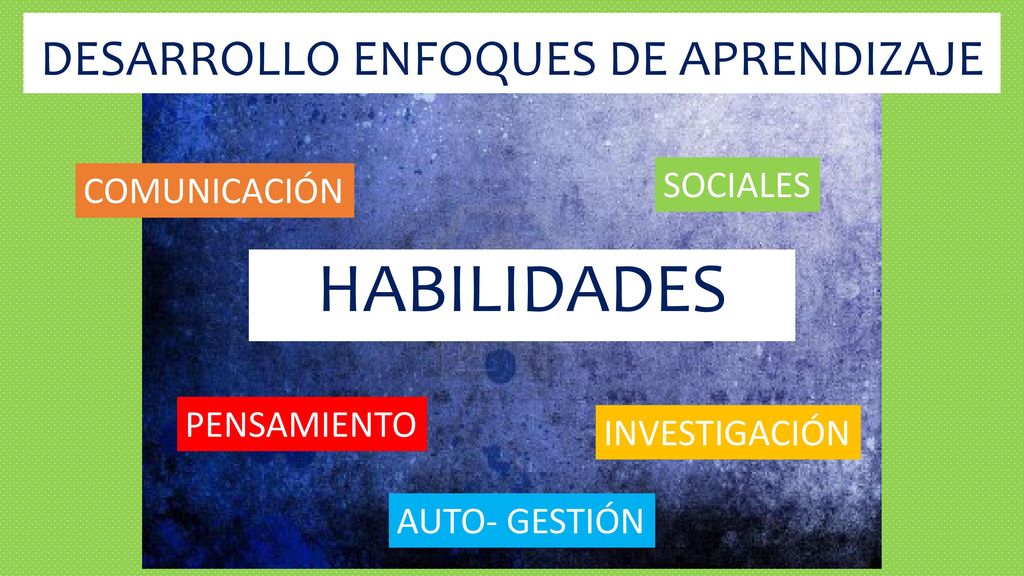 DESARROLLO ENFOQUES DE APRENDIZAJE

COMUNICACIÓN

SOCIALES

HABILIDADES

PENSAMIENTO

INVESTIGACIÓN

AUTO- GESTIÓN